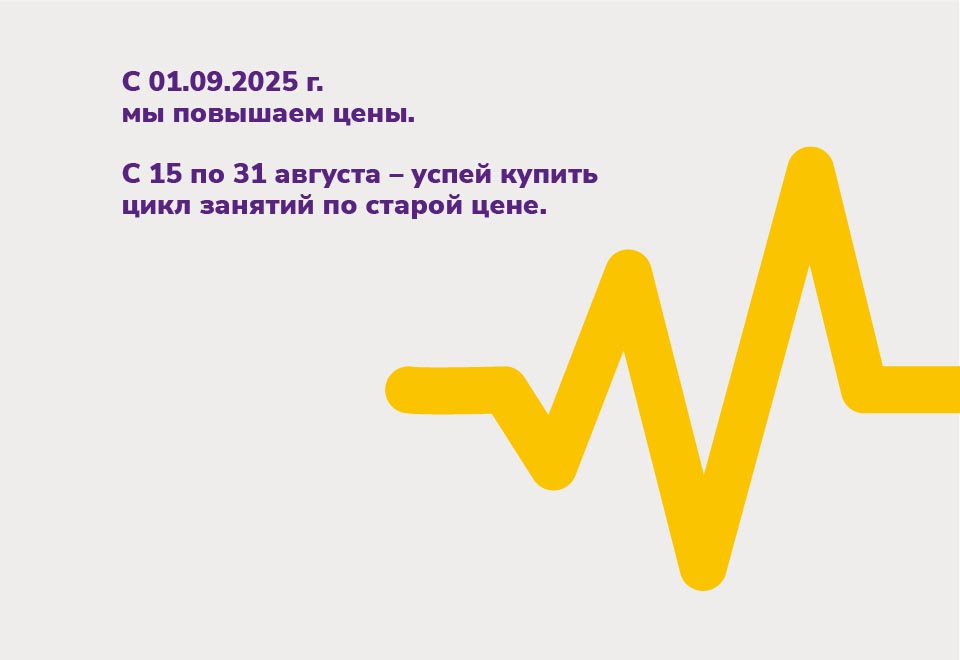 С 01.09.2025 г.
мы повышаем цены.

С 15 по 31 августа – успей купить цикл занятий по старой цене.